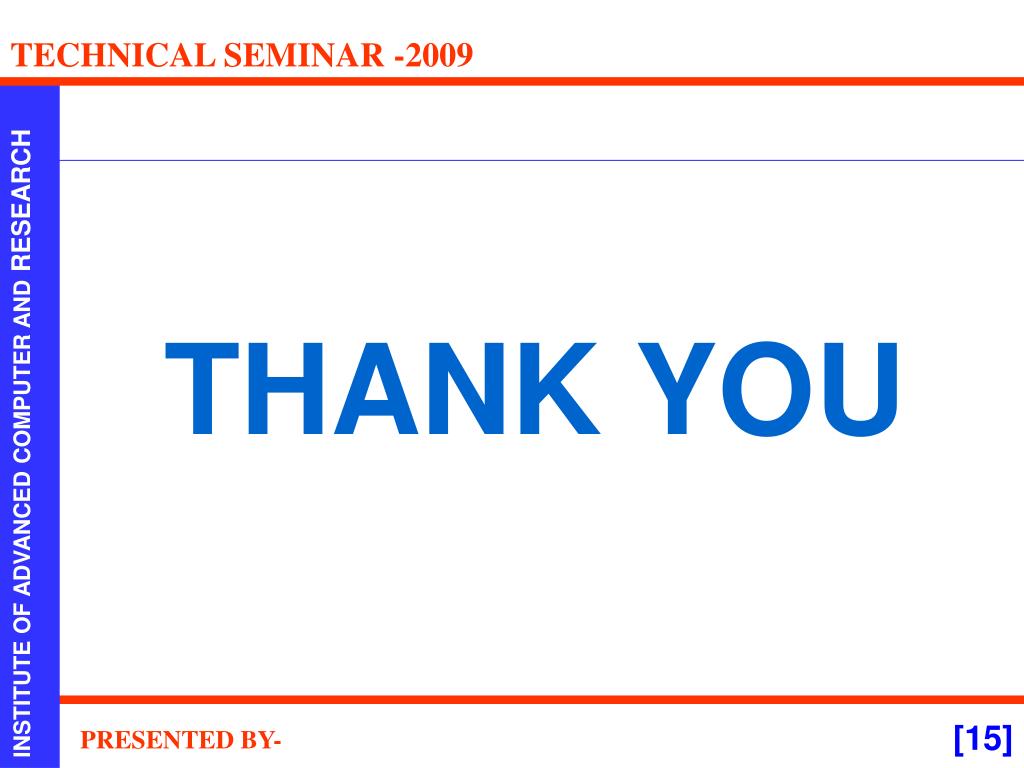 TECHNICAL SEMINAR -2009

INSTITUTE OF ADVANCED COMPUTER AND RESEARCH

THANK YOU

PRESENTED BY-

[15]